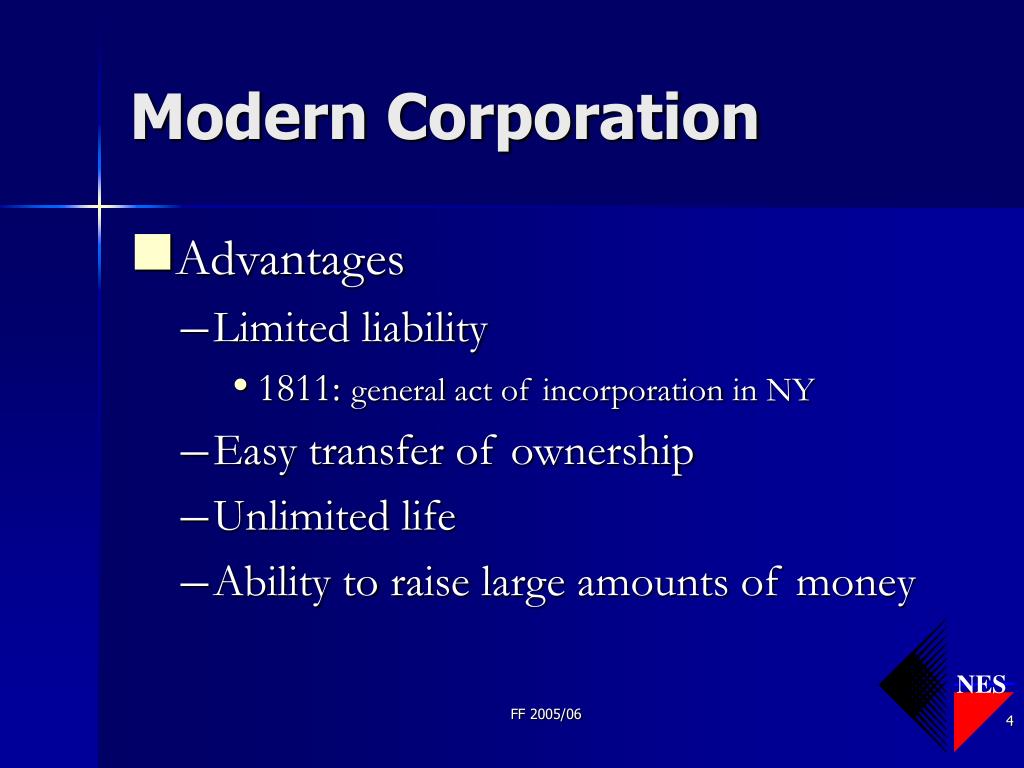 Modern Corporation

Advantages

– Limited liability

• 1811: general act of incorporation in NY

– Easy transfer of ownership

– Unlimited life

– Ability to raise large amounts of money

FF 2005/06

NES

4